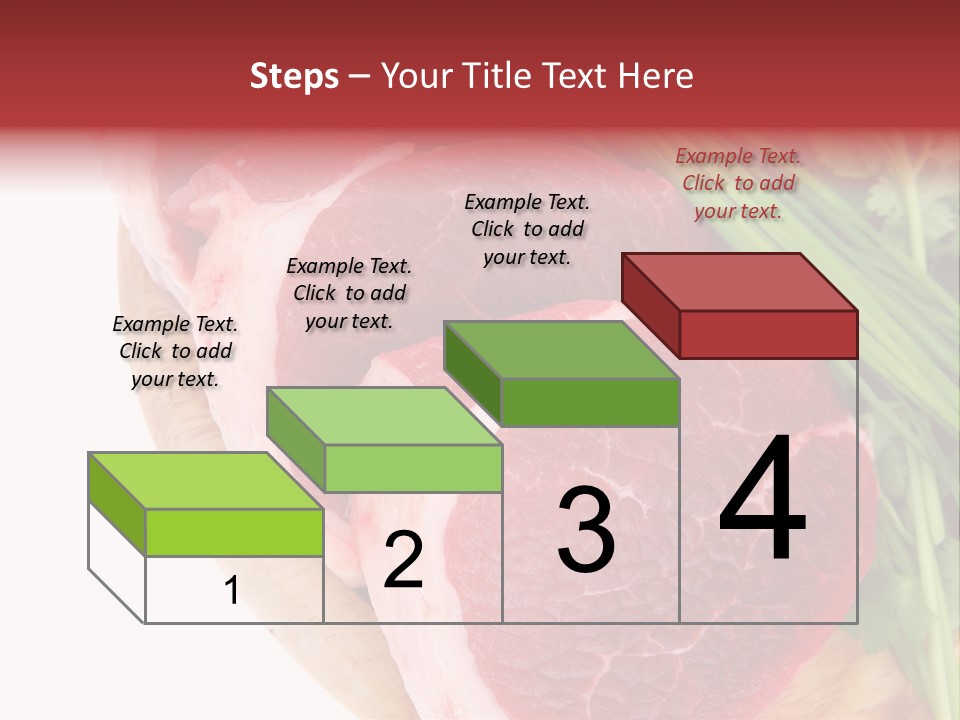 Steps – Your Title Text Here

Example Text. Click to add your text.

Example Text. Click to add your text.

Example Text. Click to add your text.

Example Text. Click to add your text.

1

2

3

4